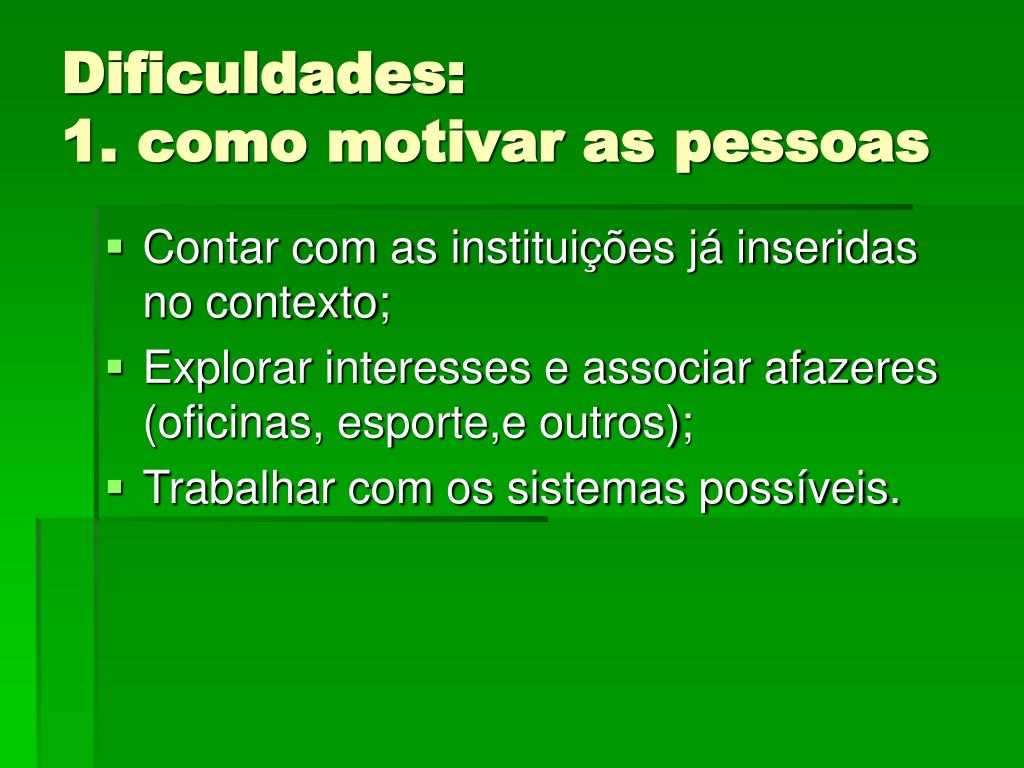 Dificuldades:
1. como motivar as pessoas

▪ Contar com as instituições já inseridas no contexto;
▪ Explorar interesses e associar afazeres (oficinas, esporte,e outros);
▪ Trabalhar com os sistemas possíveis.